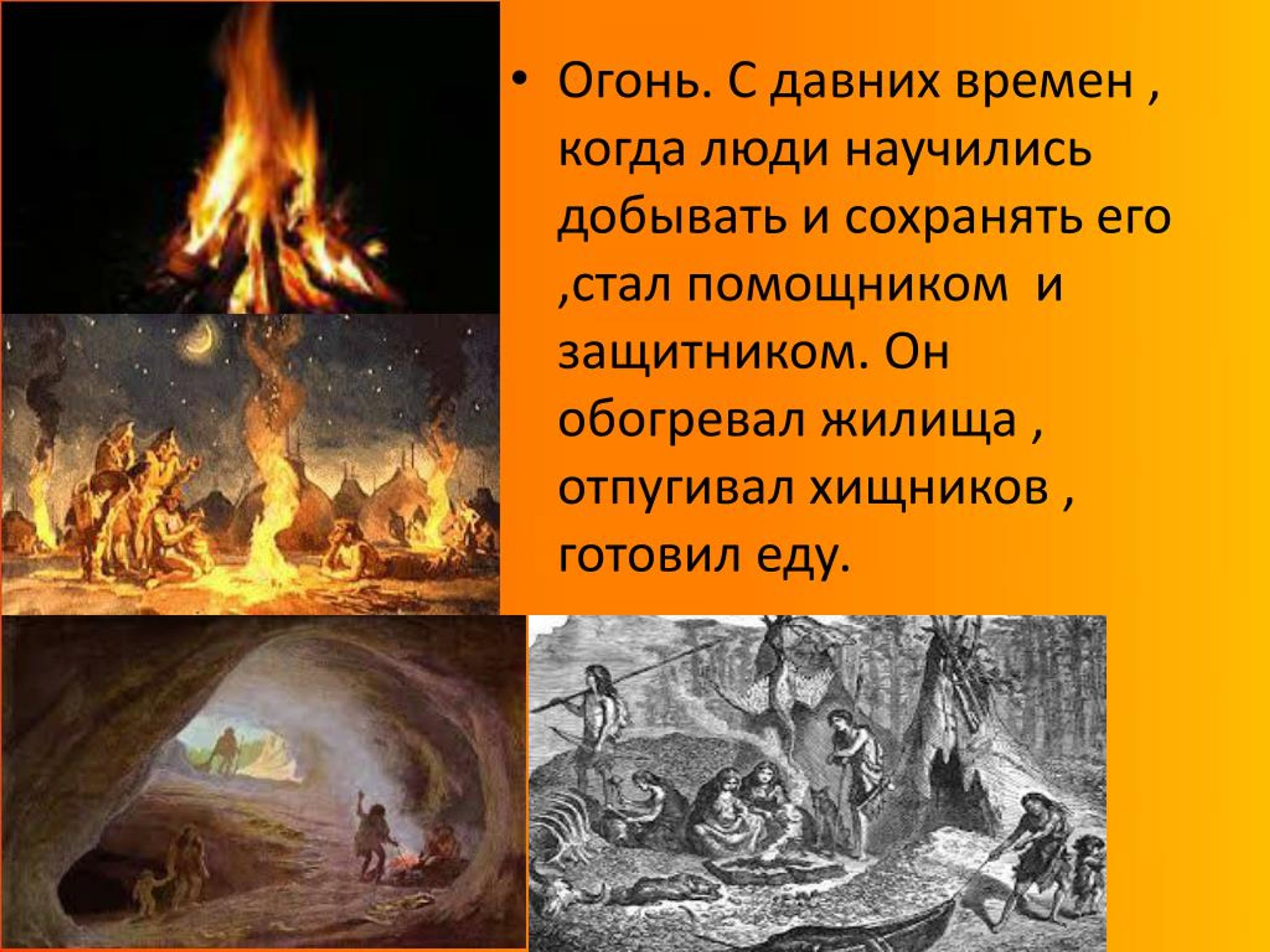 • Огонь. С давних времен , когда люди научились добывать и сохранять его ,стал помощником и защитником. Он обогревал жилища , отпугивал хищников , готовил еду.